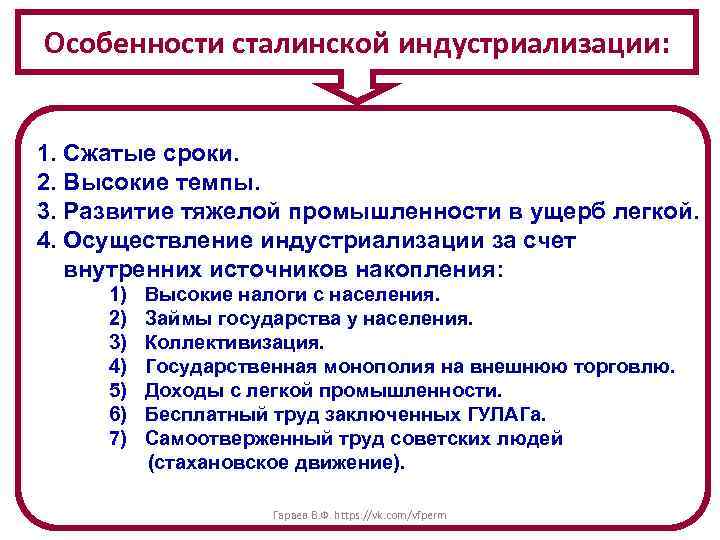 Особенности сталинской индустриализации:

1. Сжатые сроки.
2. Высокие темпы.
3. Развитие тяжелой промышленности в ущерб легкой.
4. Осуществление индустриализации за счет внутренних источников накопления:
1) Высокие налоги с населения.
2) Займы государства у населения.
3) Коллективизация.
4) Государственная монополия на внешнюю торговлю.
5) Доходы с легкой промышленности.
6) Бесплатный труд заключенных ГУЛАГа.
7) Самоотверженный труд советских людей (стахановское движение).

Гараев В.Ф. https://vk.com/vfperm